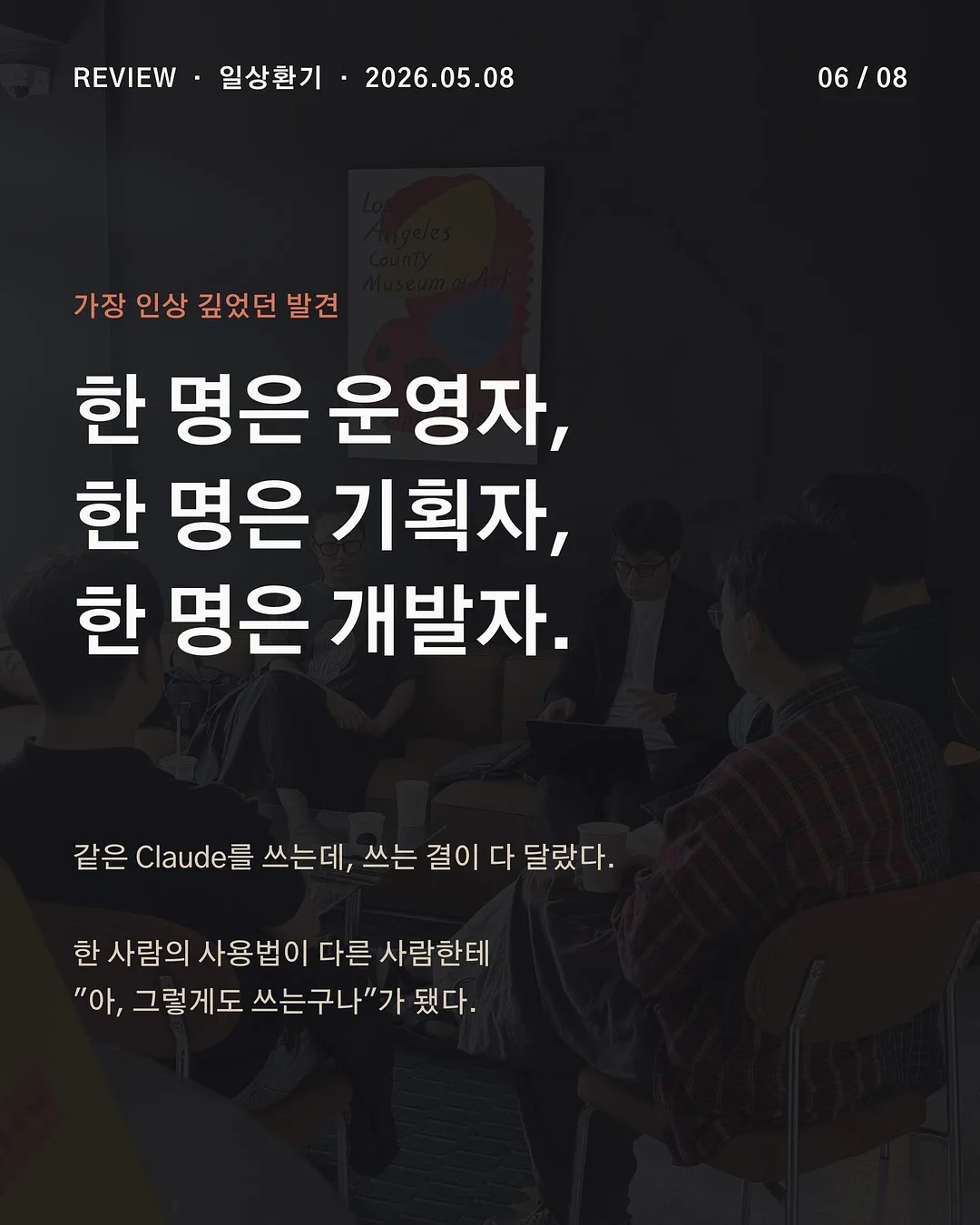 REVIEW · 일상환기 · 2026.05.08

06 / 08

Los Angeles County Museum of Art

가장 인상 깊었던 발견

한 명은 운영자,
한 명은 기획자,
한 명은 개발자.

같은 Claude를 쓰는데, 쓰는 결이 다 달랐다.

한 사람의 사용법이 다른 사람한테
"아, 그렇게도 쓰는구나"가 됐다.